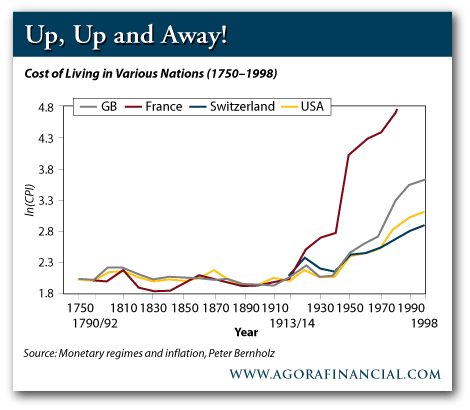 Up, Up and Away!

Cost of Living in Various Nations (1750–1998)

GB France Switzerland USA

4.8
4.3
3.8
3.3
2.8
2.3
1.8

ln(CPI)

1750 1810 1830 1850 1870 1890 1910 1930 1950 1970 1990
1790/92 1913/14 1998

Year

Source: Monetary regimes and inflation, Peter Bernholz

WWW.AGORAFINANCIAL.COM